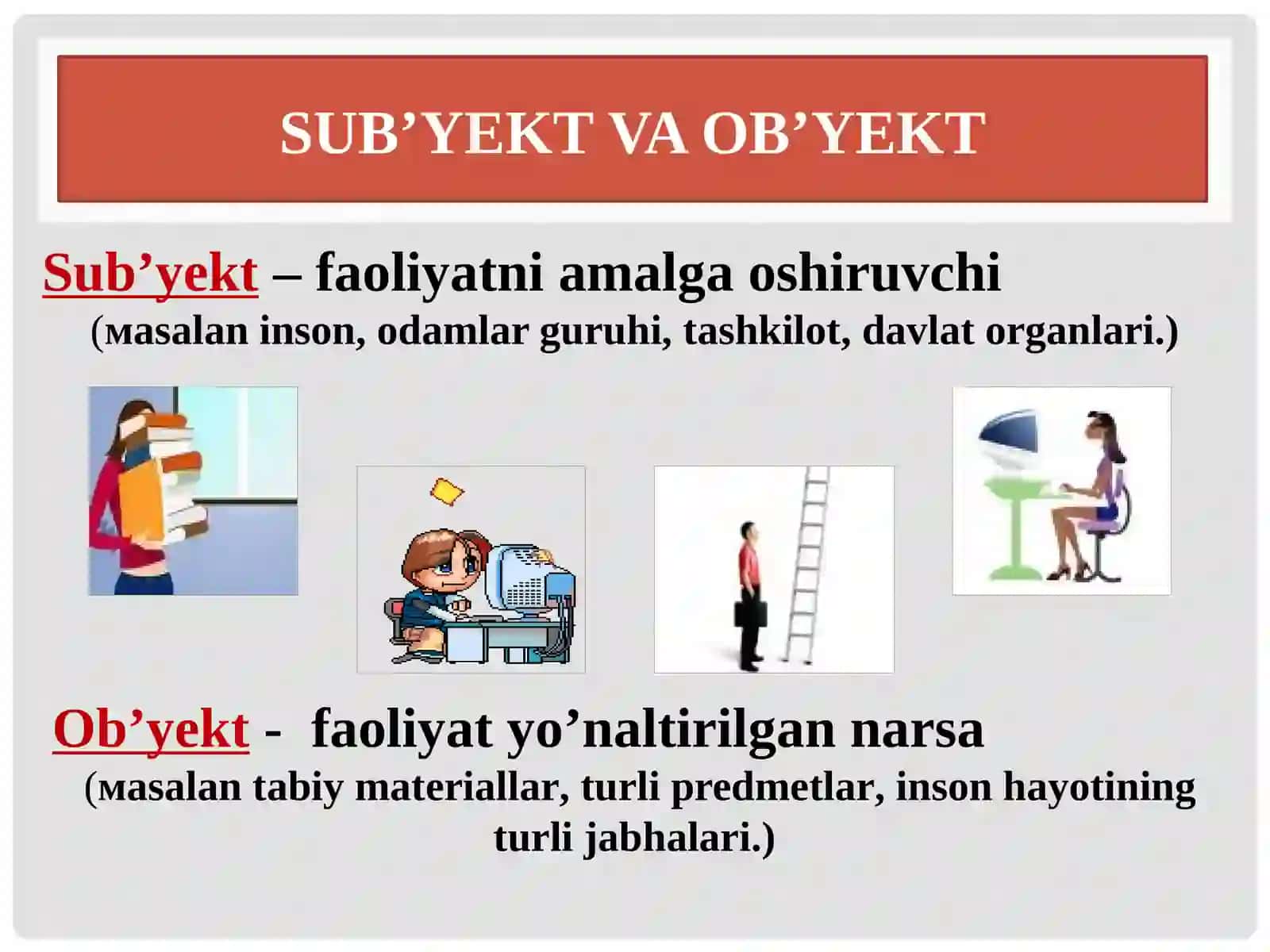 SUB’YEKT VA OB’YEKT

Sub’yekt – faoliyatni amalga oshiruvchi (мasalan inson, odamlar guruhi, tashkilot, davlat organlari.)

Ob’yekt - faoliyat yo’naltirilgan narsa (мasalan tabiy materiallar, turli predmetlar, inson hayotining turli jabhalari.)